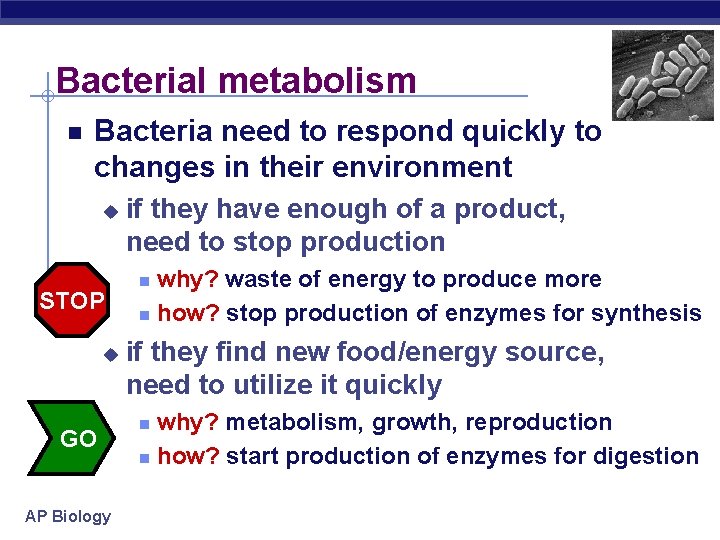 Bacterial metabolism

Bacteria need to respond quickly to changes in their environment

if they have enough of a product, need to stop production

STOP

why? waste of energy to produce more

how? stop production of enzymes for synthesis

if they find new food/energy source, need to utilize it quickly

GO

why? metabolism, growth, reproduction

how? start production of enzymes for digestion

AP Biology